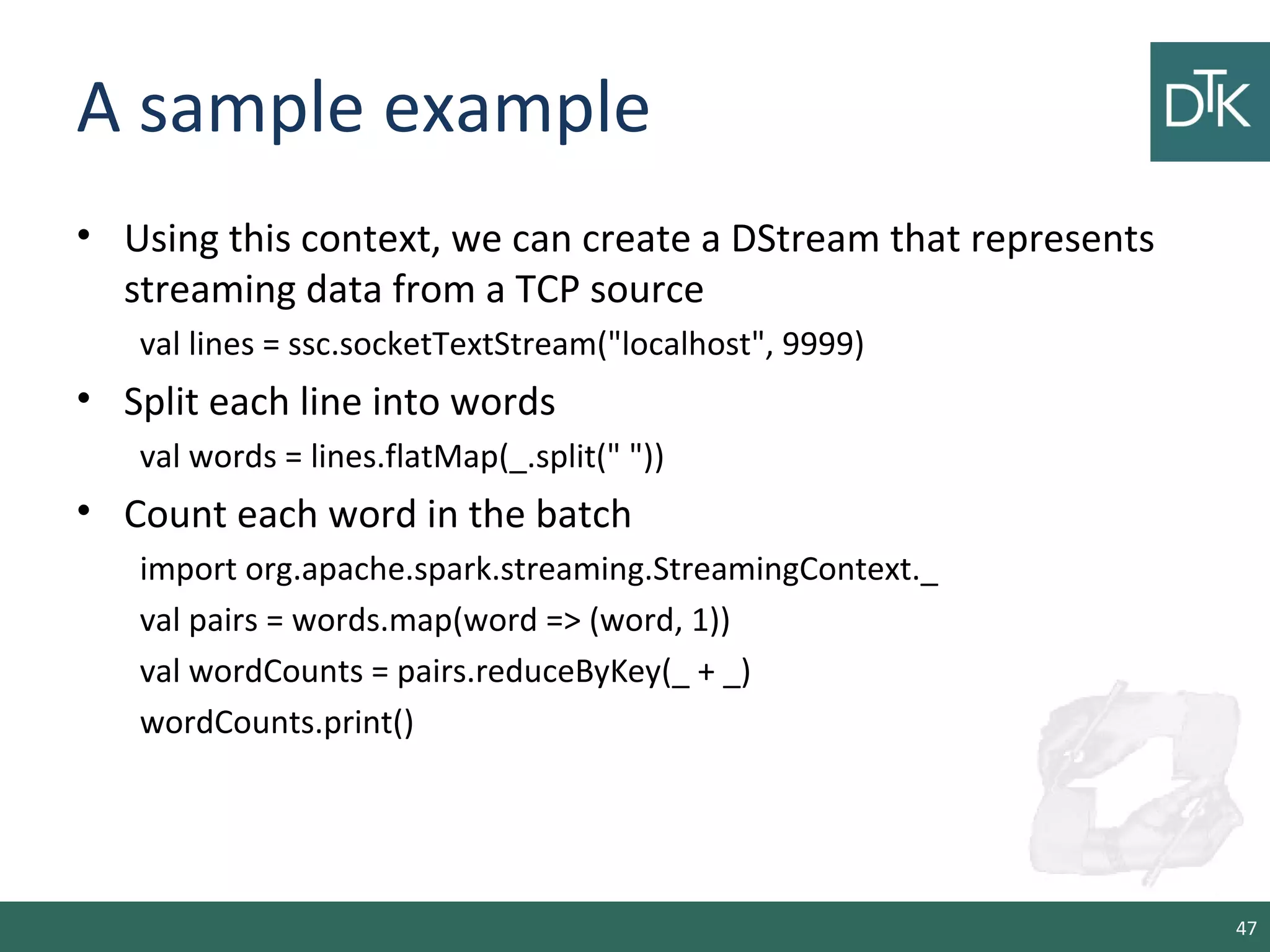 A sample example

DTK

• Using this context, we can create a DStream that represents streaming data from a TCP source

val lines = ssc.socketTextStream("localhost", 9999)

• Split each line into words

val words = lines.flatMap(_.split(" "))

• Count each word in the batch

import org.apache.spark.streaming.StreamingContext._

val pairs = words.map(word => (word, 1))

val wordCounts = pairs.reduceByKey(_ + _)

wordCounts.print()

47